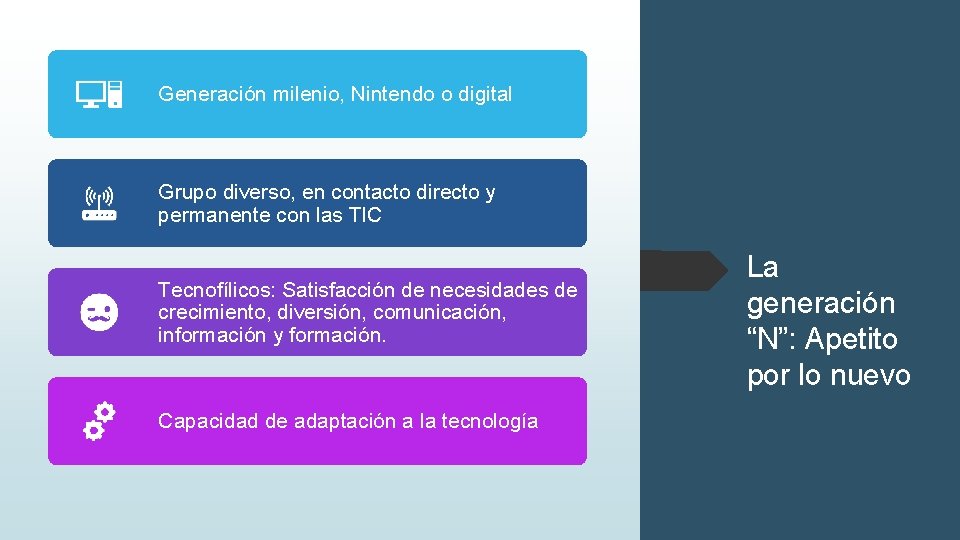 Generación milenio, Nintendo o digital

Grupo diverso, en contacto directo y permanente con las TIC

Tecnofílicos: Satisfacción de necesidades de crecimiento, diversión, comunicación, información y formación.

Capacidad de adaptación a la tecnología

La generación “N”: Apetito por lo nuevo